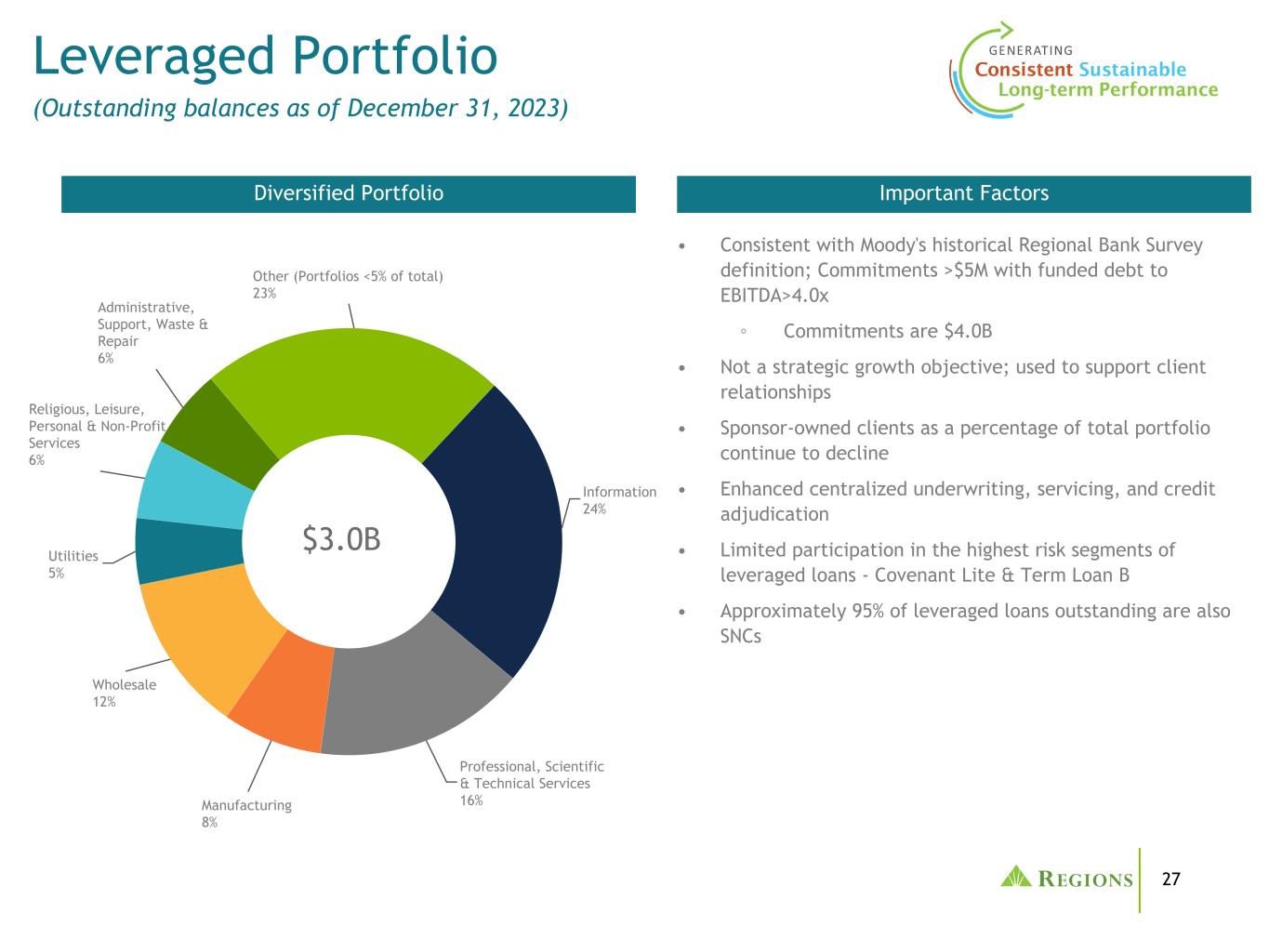 Leveraged Portfolio
(Outstanding balances as of December 31, 2023)

GENERATING
Consistent Sustainable
Long-term Performance

Diversified Portfolio

Other (Portfolios <5% of total)
23%

Administrative, Support, Waste & Repair
6%

Religious, Leisure, Personal & Non-Profit Services
6%

Utilities
5%

Wholesale
12%

Manufacturing
8%

Professional, Scientific & Technical Services
16%

Information
24%

$3.0B

Important Factors

• Consistent with Moody's historical Regional Bank Survey definition; Commitments >$5M with funded debt to EBITDA>4.0x
◦ Commitments are $4.0B
• Not a strategic growth objective; used to support client relationships
• Sponsor-owned clients as a percentage of total portfolio continue to decline
• Enhanced centralized underwriting, servicing, and credit adjudication
• Limited participation in the highest risk segments of leveraged loans - Covenant Lite & Term Loan B
• Approximately 95% of leveraged loans outstanding are also SNCs

REGIONS
27